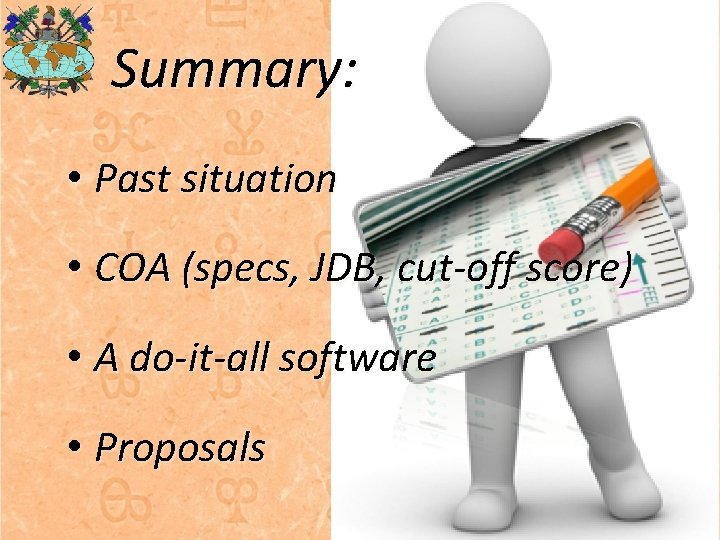 Summary:

• Past situation

• COA (specs, JDB, cut-off score)

• A do-it-all software

• Proposals